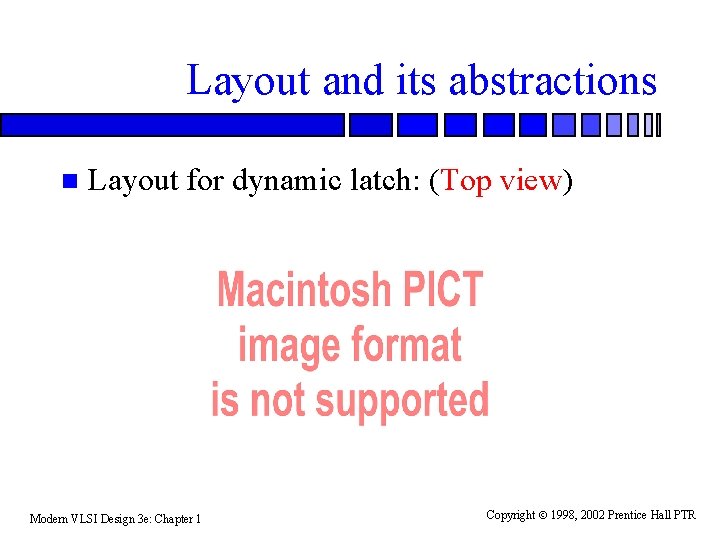 Layout and its abstractions

Layout for dynamic latch: (Top view)

Macintosh PICT
image format
is not supported

Modern VLSI Design 3e: Chapter 1

Copyright © 1998, 2002 Prentice Hall PTR